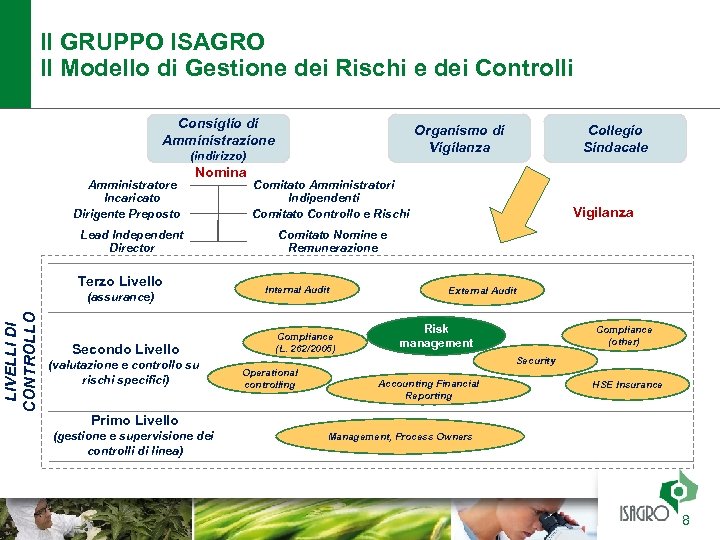 Il GRUPPO ISAGRO
Il Modello di Gestione dei Rischi e dei Controlli

Consiglio di Amministrazione (indirizzo)

Organismo di Vigilanza

Collegio Sindacale

Nomina

Amministratore Incaricato

Dirigente Preposto

Lead Independent Director

Comitato Amministratori Indipendenti

Comitato Controllo e Rischi

Comitato Nomine e Remunerazione

Vigilanza

LIVELLI DI CONTROLLO

Terzo Livello (assurance)

Internal Audit

External Audit

Secondo Livello (valutazione e controllo su rischi specifici)

Compliance (L. 262/2005)

Risk management

Compliance (other)

Security

Operational controlling

Accounting Financial Reporting

HSE Insurance

Primo Livello (gestione e supervisione dei controlli di linea)

Management, Process Owners

ISAGRO

8